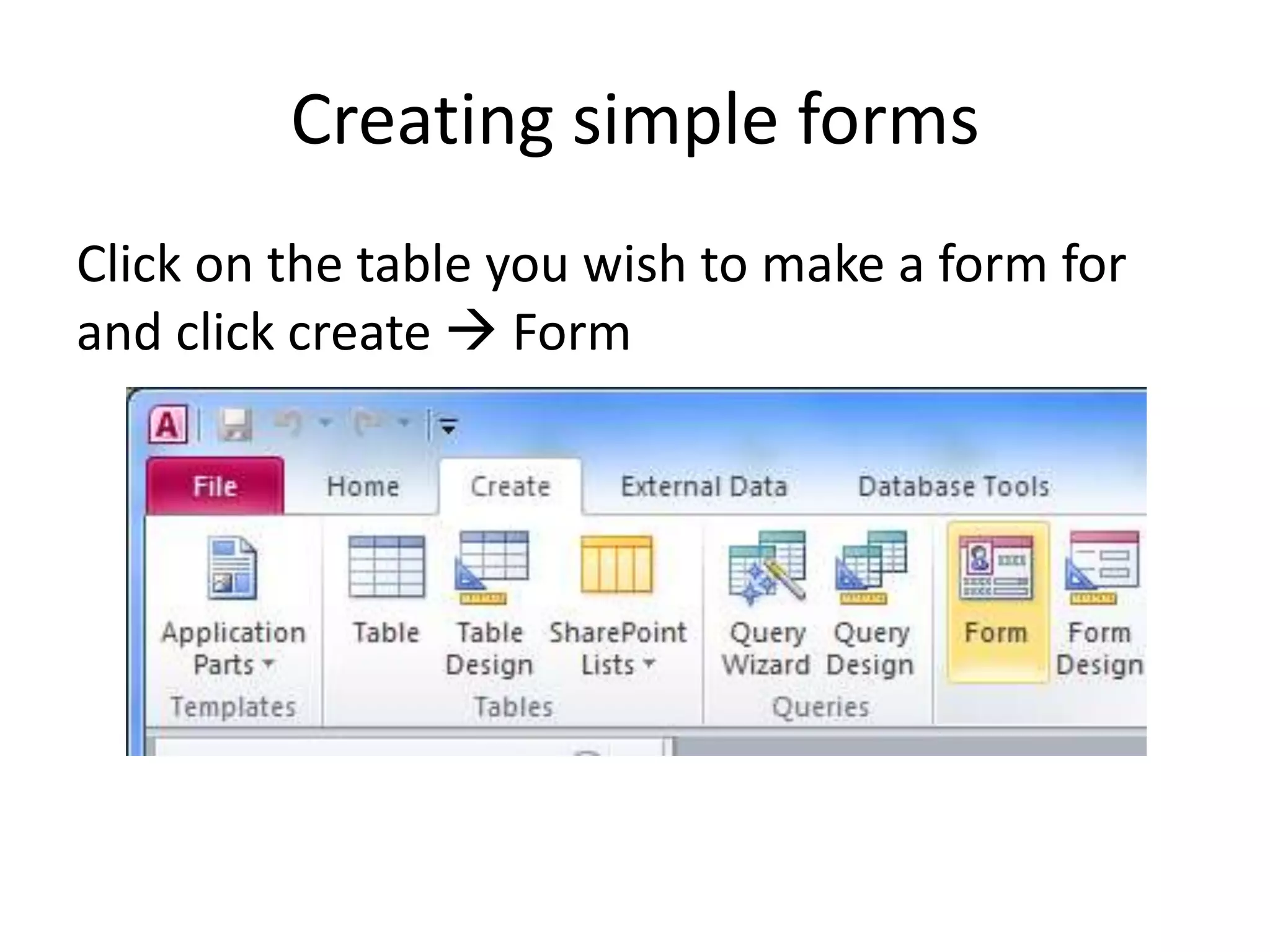 Creating simple forms

Click on the table you wish to make a form for and click create → Form

A

File Home Create External Data Database Tools

Application Parts
Templates

Table
Table Design
SharePoint Lists
Tables

Query Wizard
Query Design
Queries

Form
Form Design